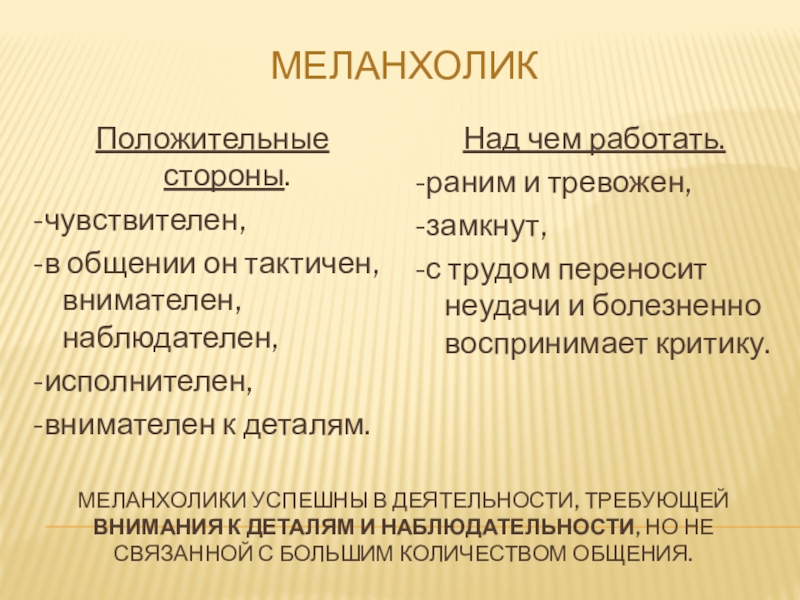 МЕЛАНХОЛИК

Положительные стороны.

-чувствителен,

-в общении он тактичен, внимателен, наблюдателен,

-исполнителен,

-внимателен к деталям.

Над чем работать.

-раним и тревожен,

-замкнут,

-с трудом переносит неудачи и болезненно воспринимает критику.

МЕЛАНХОЛИКИ УСПЕШНЫ В ДЕЯТЕЛЬНОСТИ, ТРЕБУЮЩЕЙ ВНИМАНИЯ К ДЕТАЛЯМ И НАБЛЮДАТЕЛЬНОСТИ, НО НЕ СВЯЗАННОЙ С БОЛЬШИМ КОЛИЧЕСТВОМ ОБЩЕНИЯ.